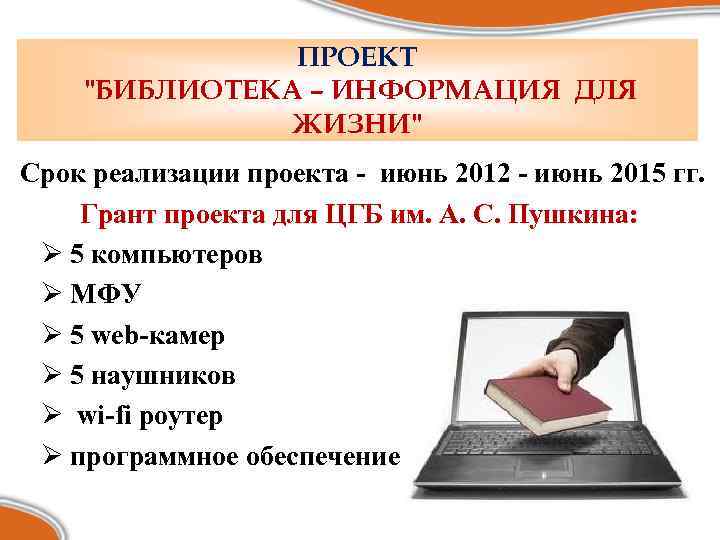 ПРОЕКТ
"БИБЛИОТЕКА – ИНФОРМАЦИЯ ДЛЯ ЖИЗНИ"

Срок реализации проекта - июнь 2012 - июнь 2015 гг.

Грант проекта для ЦГБ им. А. С. Пушкина:

➢ 5 компьютеров
➢ МФУ
➢ 5 web-камер
➢ 5 наушников
➢ wi-fi роутер
➢ программное обеспечение